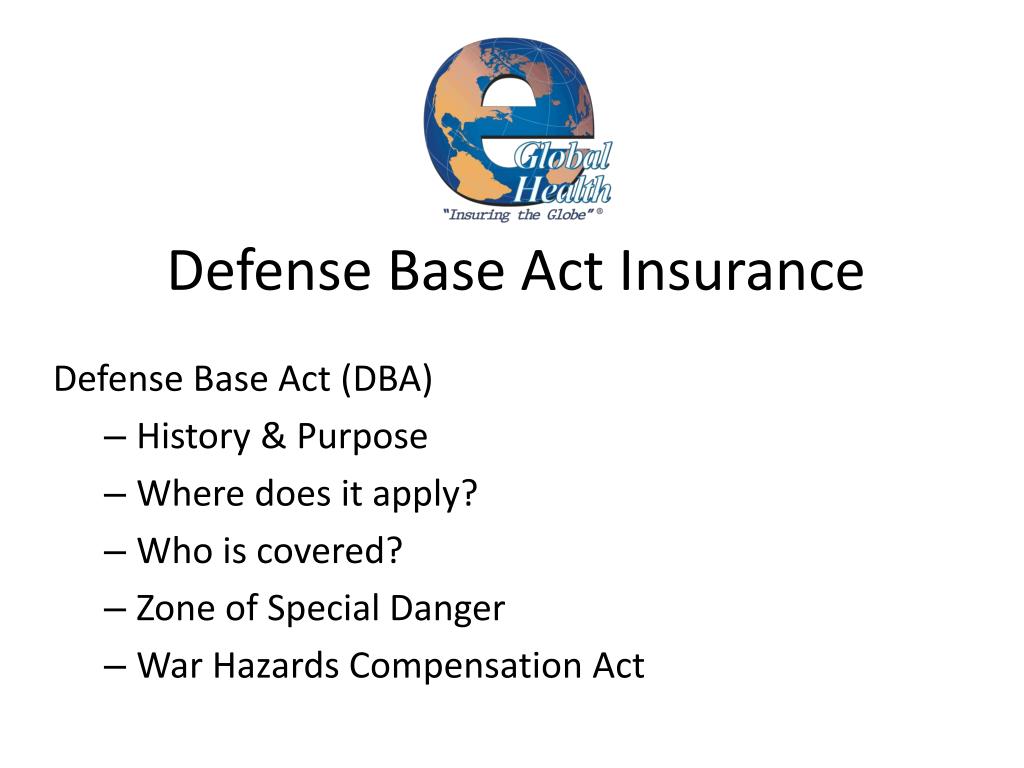 e Global Health
"Insuring the Globe"®

Defense Base Act Insurance

Defense Base Act (DBA)

– History & Purpose
– Where does it apply?
– Who is covered?
– Zone of Special Danger
– War Hazards Compensation Act